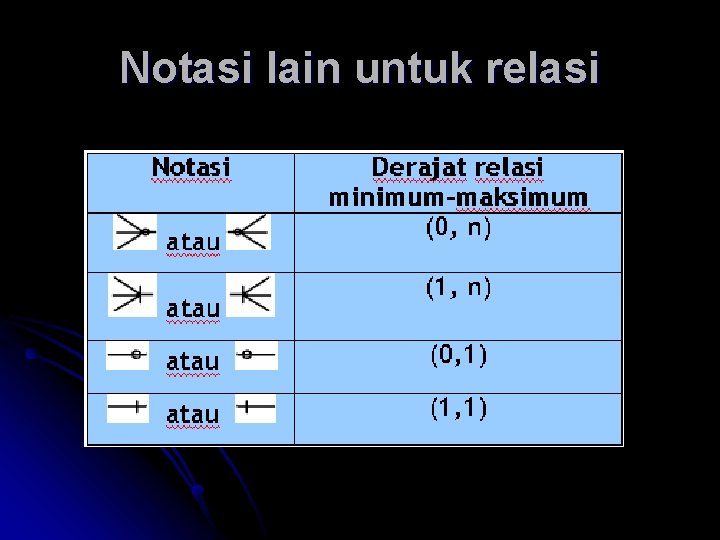 Notasi lain untuk relasi

| Notasi | Derajat relasi minimum-maksimum |
|---|---|
| atau | (0, n) |
| atau | (1, n) |
| atau | (0,1) |
| atau | (1,1) |